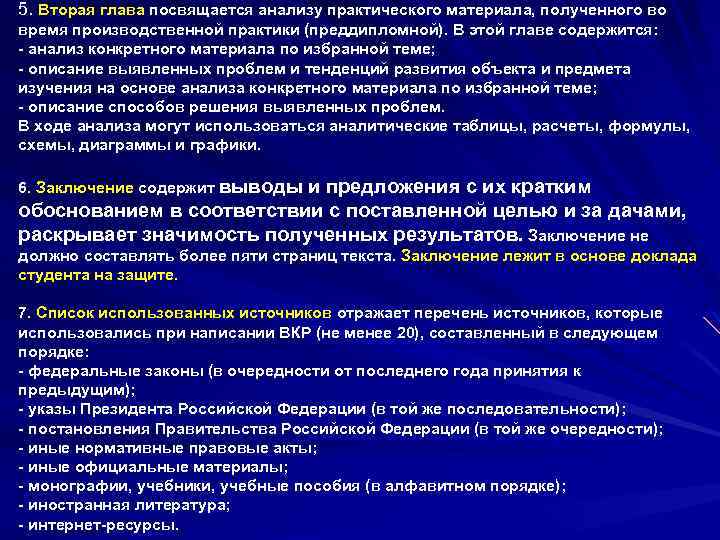 5. Вторая глава посвящается анализу практического материала, полученного во время производственной практики (преддипломной). В этой главе содержится:
- анализ конкретного материала по избранной теме;
- описание выявленных проблем и тенденций развития объекта и предмета изучения на основе анализа конкретного материала по избранной теме;
- описание способов решения выявленных проблем.
В ходе анализа могут использоваться аналитические таблицы, расчеты, формулы, схемы, диаграммы и графики.

6. Заключение содержит выводы и предложения с их кратким обоснованием в соответствии с поставленной целью и за дачами, раскрывает значимость полученных результатов. Заключение не должно составлять более пяти страниц текста. Заключение лежит в основе доклада студента на защите.

7. Список использованных источников отражает перечень источников, которые использовались при написании ВКР (не менее 20), составленный в следующем порядке:
- федеральные законы (в очередности от последнего года принятия к предыдущим);
- указы Президента Российской Федерации (в той же последовательности);
- постановления Правительства Российской Федерации (в той же очередности);
- иные нормативные правовые акты;
- иные официальные материалы;
- монографии, учебники, учебные пособия (в алфавитном порядке);
- иностранная литература;
- интернет-ресурсы.